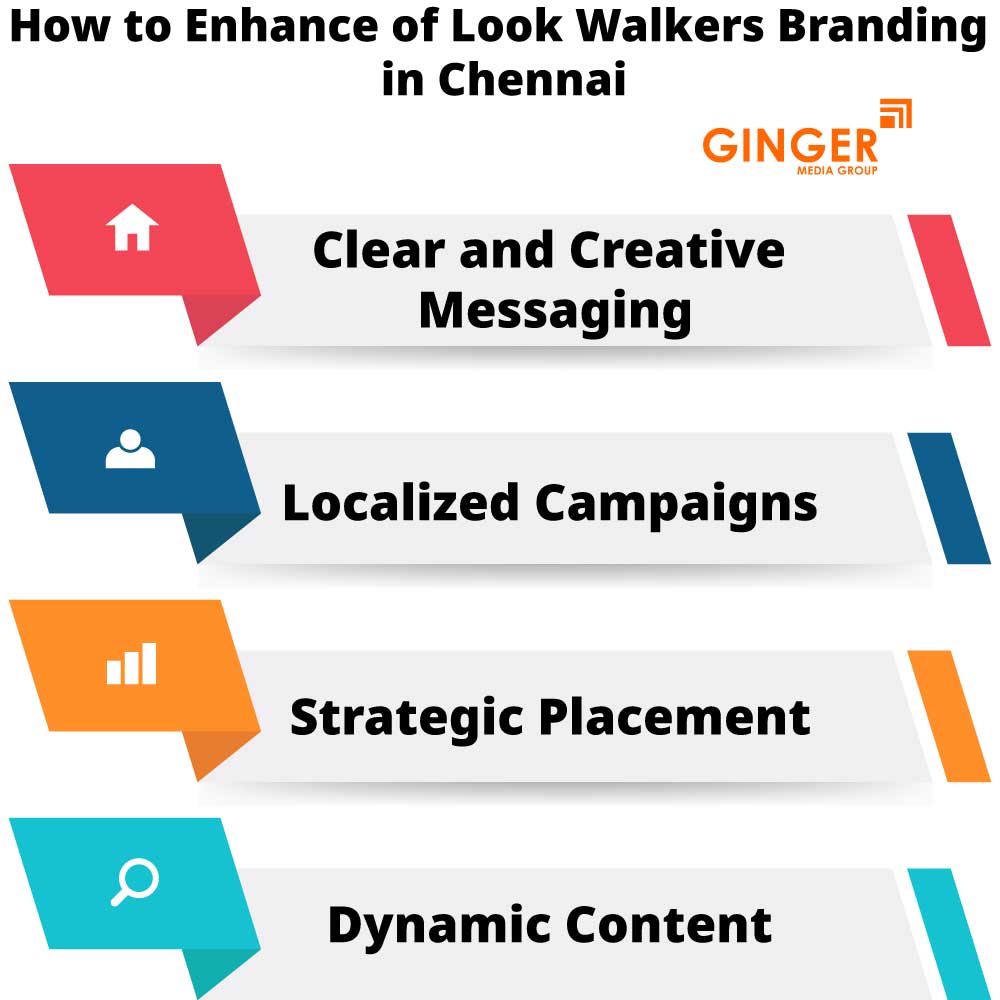 How to Enhance of Look Walkers Branding in Chennai

GINGER
MEDIA GROUP

Clear and Creative Messaging

Localized Campaigns

Strategic Placement

Dynamic Content